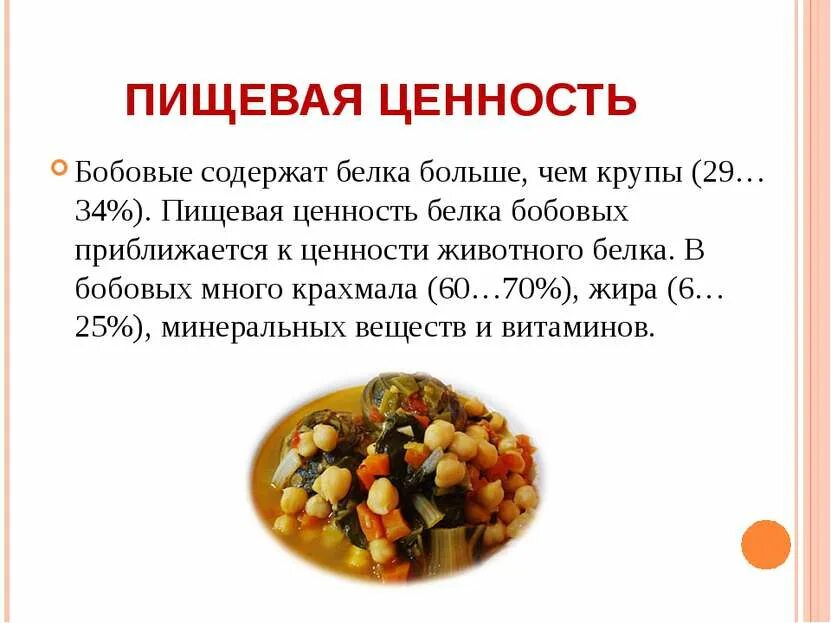 ПИЩЕВАЯ ЦЕННОСТЬ

Бобовые содержат белка больше, чем крупы (29…34%). Пищевая ценность белка бобовых приближается к ценности животного белка. В бобовых много крахмала (60…70%), жира (6…25%), минеральных веществ и витаминов.